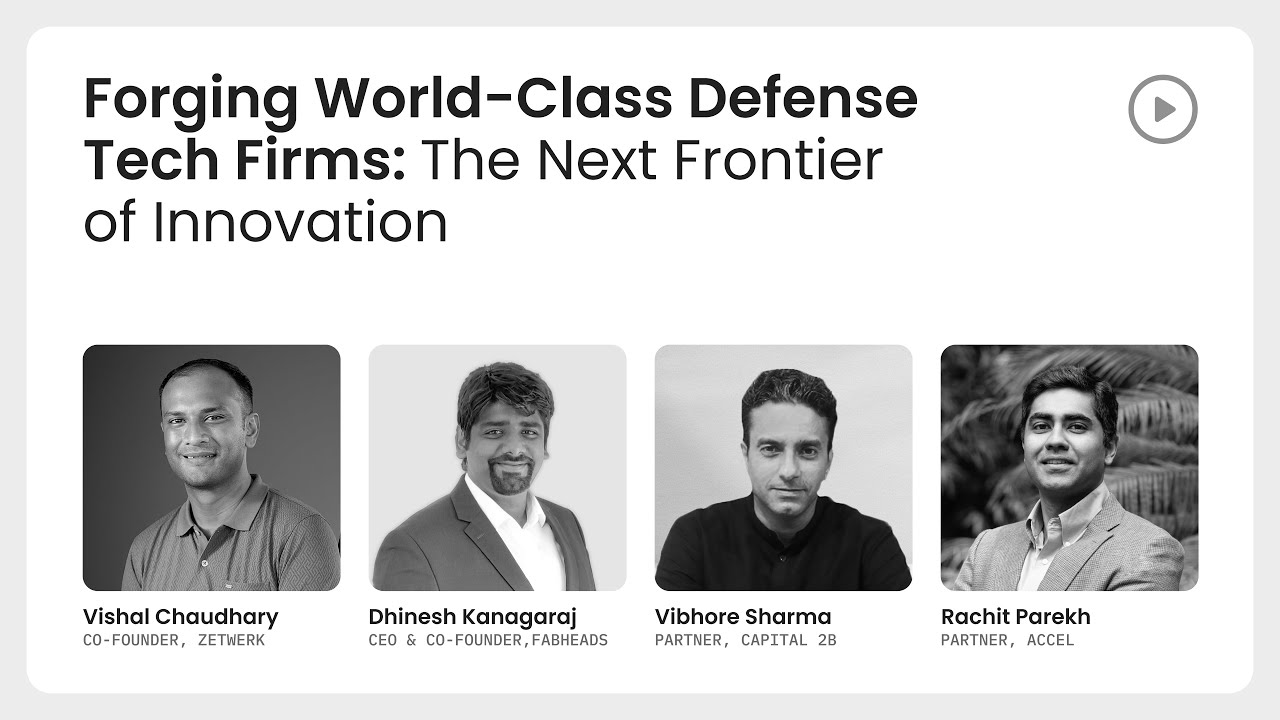 Forging World-Class Defense Tech Firms: The Next Frontier of Innovation

Vishal Chaudhary
CO-FOUNDER, ZETWERK

Dhinesh Kanagaraj
CEO & CO-FOUNDER,FABHEADS

Vibhore Sharma
PARTNER, CAPITAL 2B

Rachit Parekh
PARTNER, ACCEL